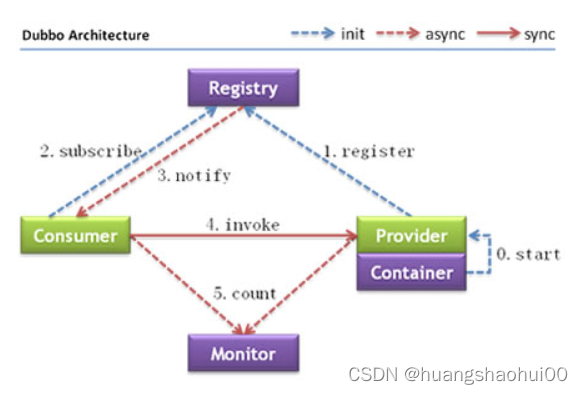 Dubbo Architecture

init async sync

Registry

2. subscribe

3. notify

1. register

Consumer

4. invoke

Provider

Container

0. start

5. count

Monitor

CSDN @huangshaohui00